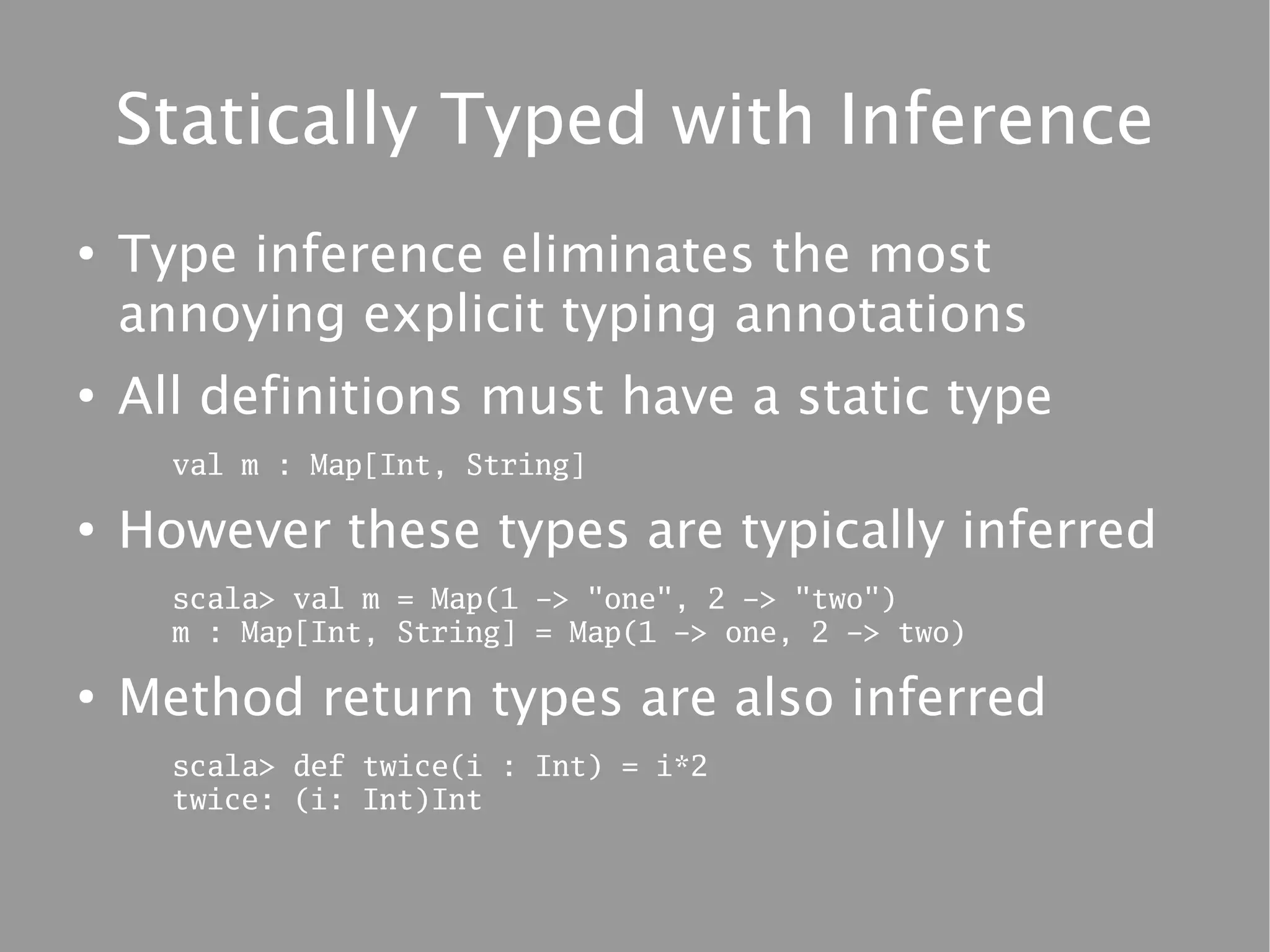 Statically Typed with Inference

• Type inference eliminates the most annoying explicit typing annotations

• All definitions must have a static type

val m : Map[Int, String]

• However these types are typically inferred

scala> val m = Map(1 -> "one", 2 -> "two")
m : Map[Int, String] = Map(1 -> one, 2 -> two)

• Method return types are also inferred

scala> def twice(i : Int) = i*2
twice: (i: Int)Int